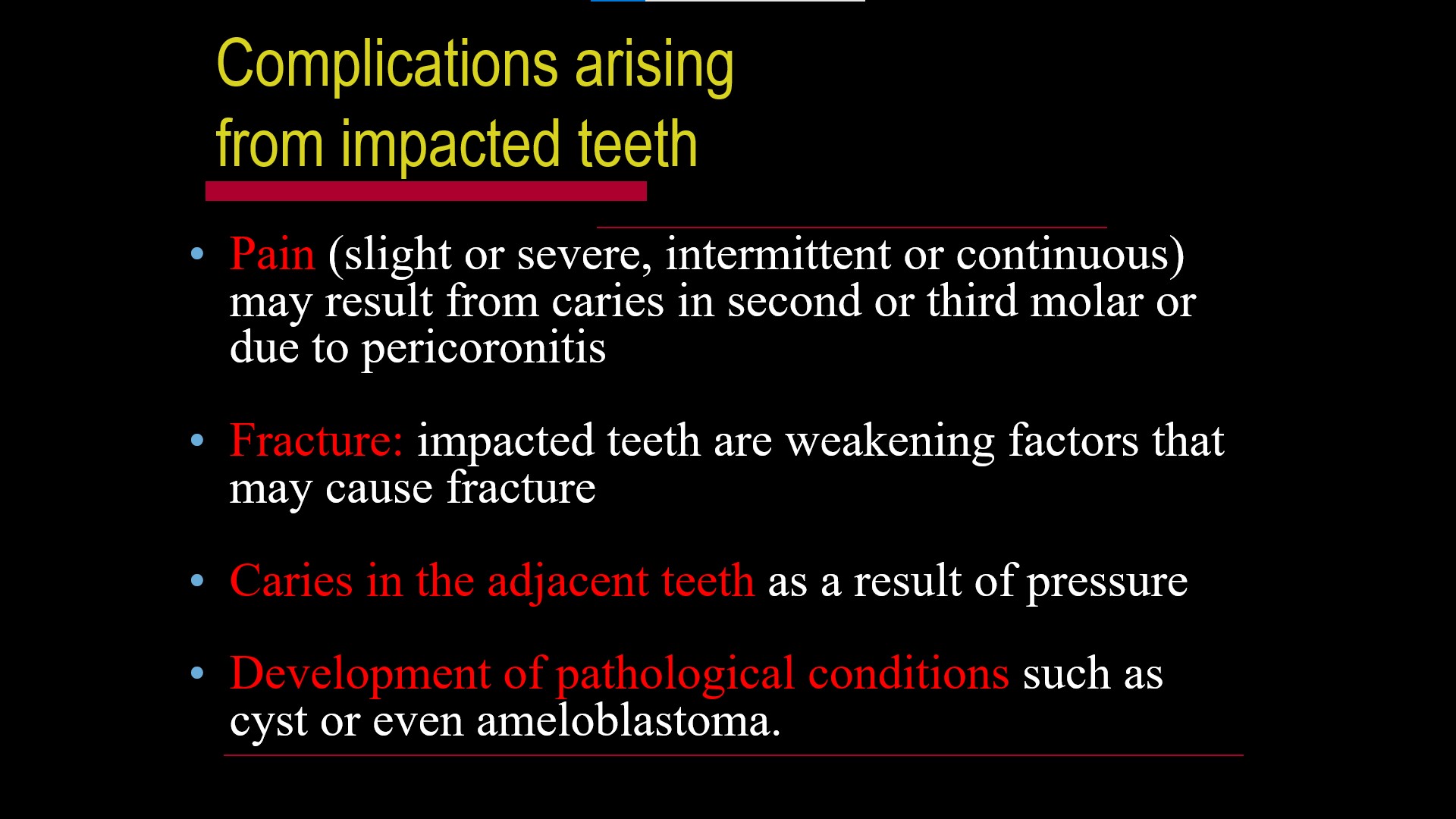 Complications arising from impacted teeth

• Pain (slight or severe, intermittent or continuous) may result from caries in second or third molar or due to pericoronitis

• Fracture: impacted teeth are weakening factors that may cause fracture

• Caries in the adjacent teeth as a result of pressure

• Development of pathological conditions such as cyst or even ameloblastoma.